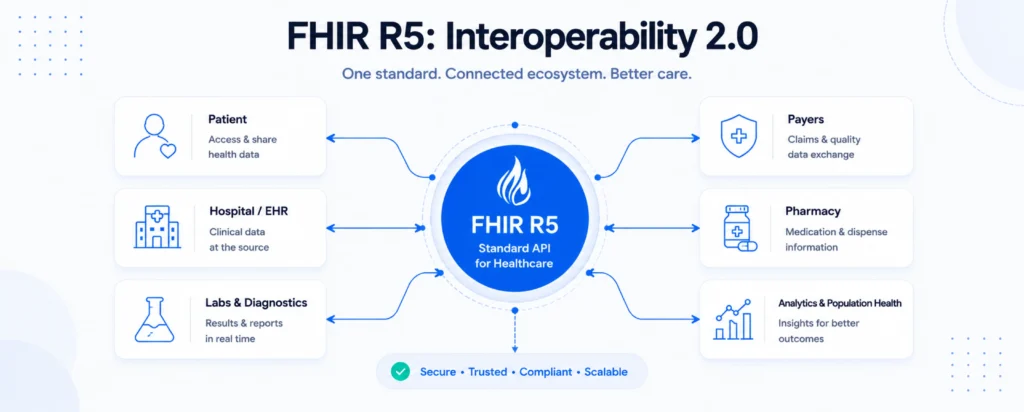 FHIR R5: Interoperability 2.0

One standard. Connected ecosystem. Better care.

Patient
Access & share health data

Hospital / EHR
Clinical data at the source

Labs & Diagnostics
Results & reports in real time

FHIR R5
Standard API for Healthcare

Payers
Claims & quality data exchange

Pharmacy
Medication & dispense information

Analytics & Population Health
Insights for better outcomes

Secure • Trusted • Compliant • Scalable